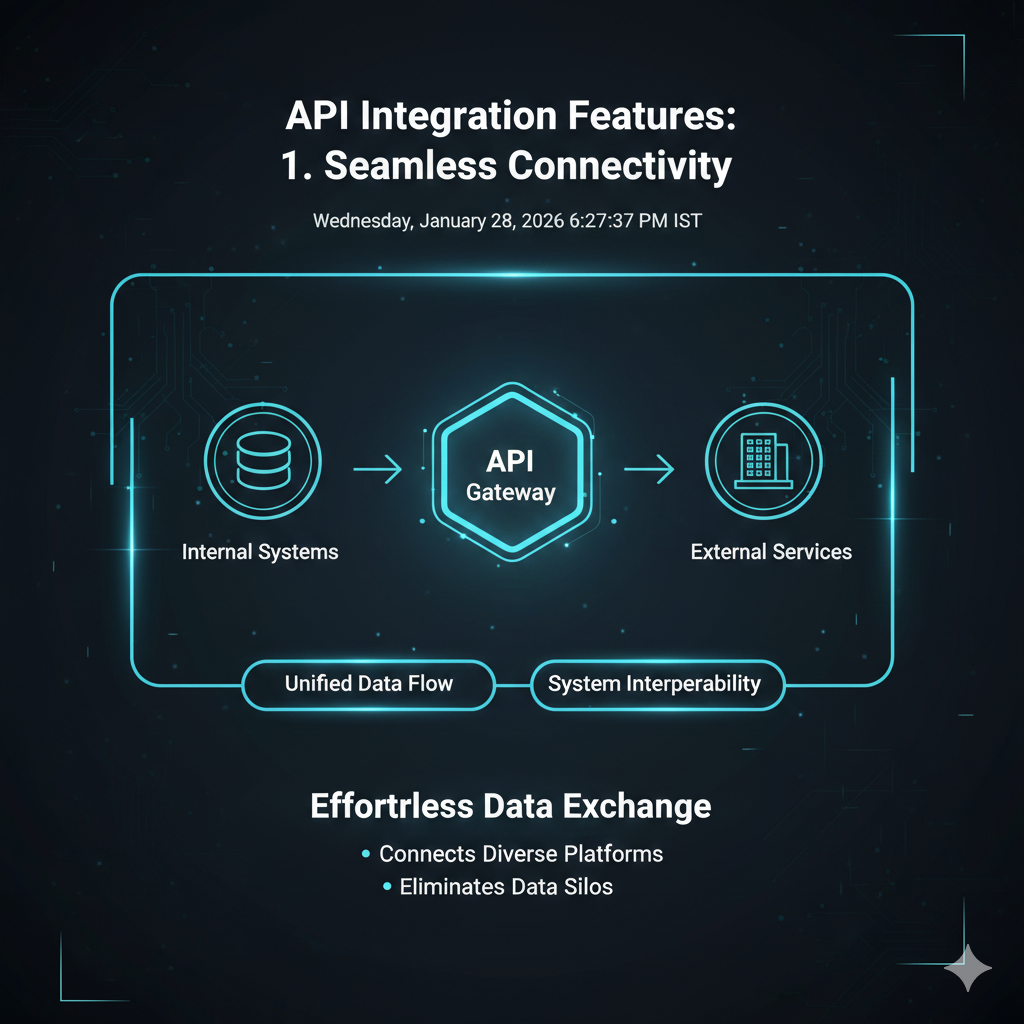 API Integration Features:
1. Seamless Connectivity

Wednesday, January 28, 2026 6:27:37 PM IST

Internal Systems

API
Gateway

External Services

Unified Data Flow

System Interperability

Effortrless Data Exchange

• Connects Diverse Platforms
• Eliminates Data Silos